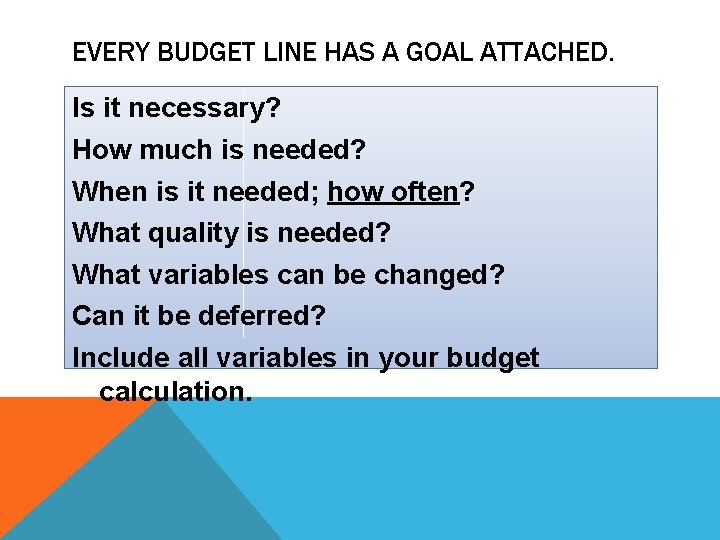 EVERY BUDGET LINE HAS A GOAL ATTACHED.

Is it necessary?

How much is needed?

When is it needed; how often?

What quality is needed?

What variables can be changed?

Can it be deferred?

Include all variables in your budget calculation.